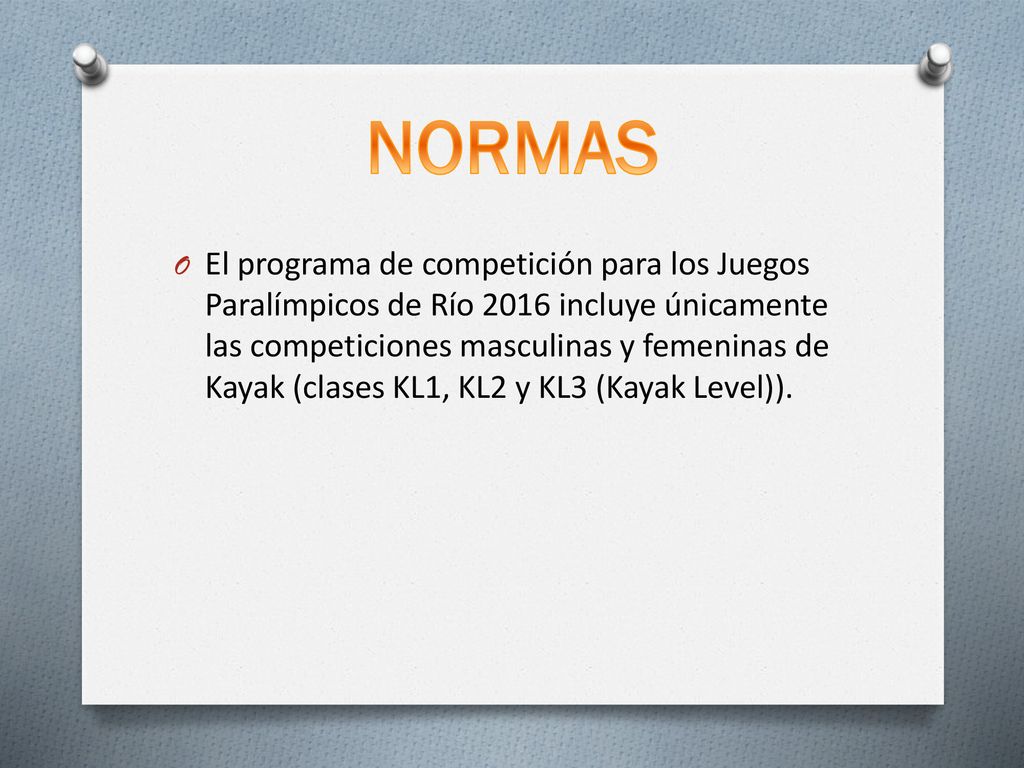 NORMAS

El programa de competición para los Juegos Paralímpicos de Río 2016 incluye únicamente las competiciones masculinas y femeninas de Kayak (clases KL1, KL2 y KL3 (Kayak Level)).